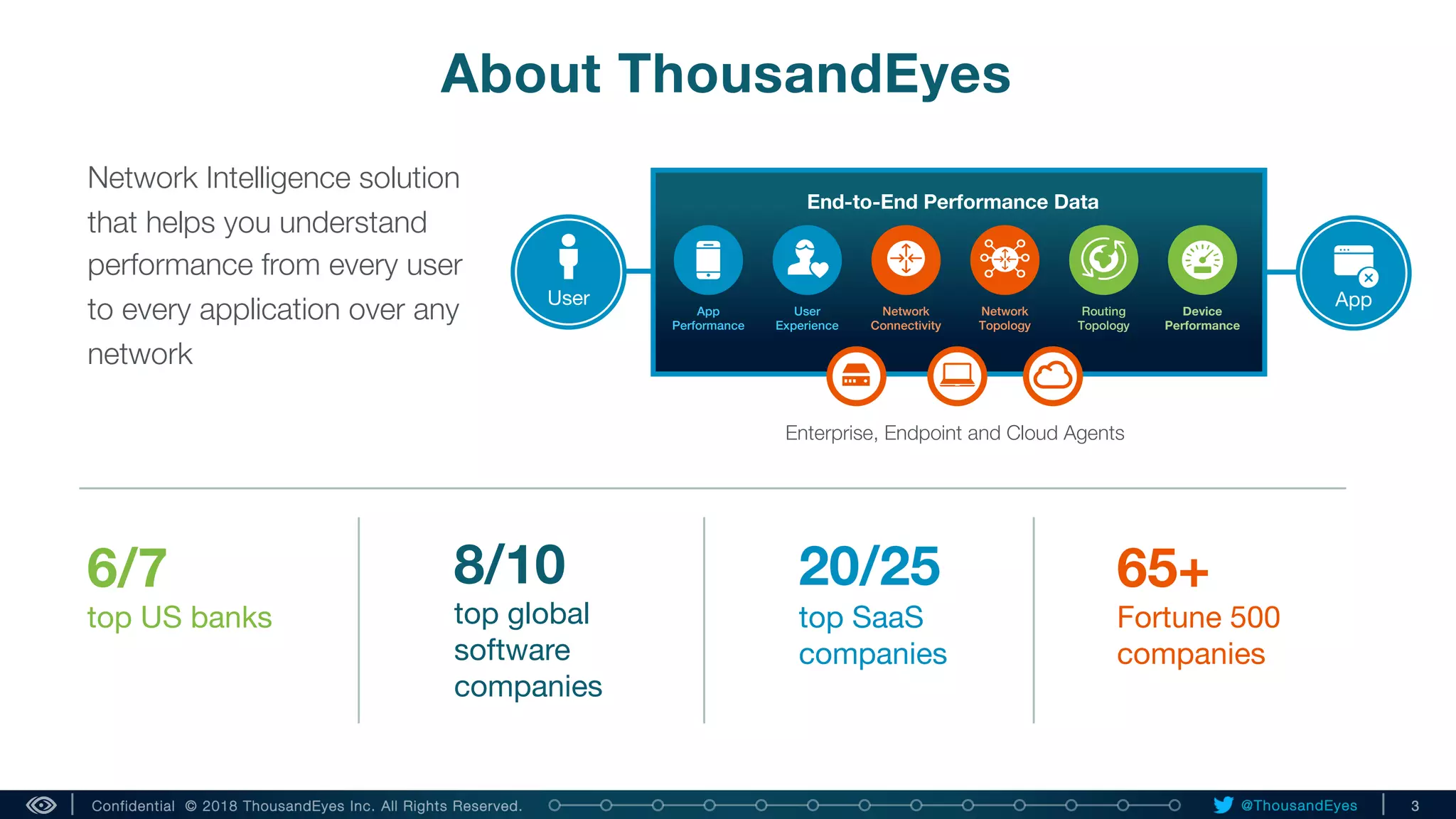 About ThousandEyes

Network Intelligence solution that helps you understand performance from every user to every application over any network

User

End-to-End Performance Data

App Performance

User Experience

Network Connectivity

Network Topology

Routing Topology

Device Performance

App

Enterprise, Endpoint and Cloud Agents

6/7
top US banks

8/10
top global software companies

20/25
top SaaS companies

65+
Fortune 500 companies

Confidential © 2018 ThousandEyes Inc. All Rights Reserved.

@ThousandEyes

3